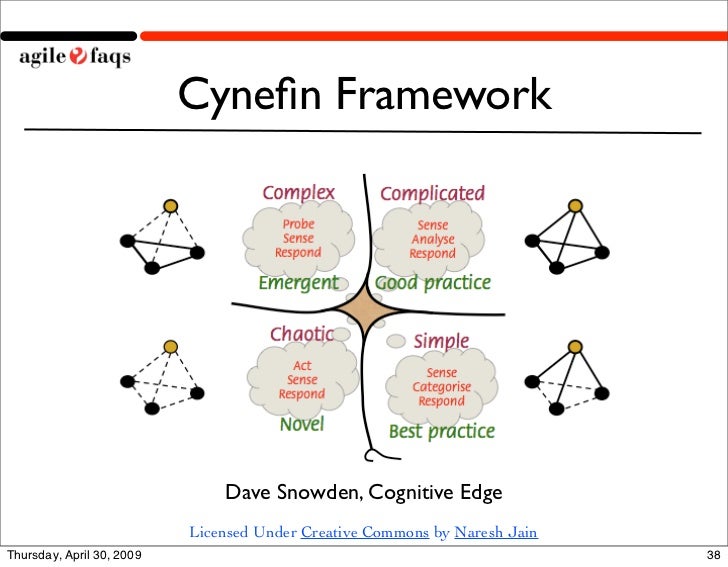 agile faqs

Cynefin Framework

Complex
Probe
Sense
Respond
Emergent

Complicated
Sense
Analyse
Respond
Good practice

Chaotic
Act
Sense
Respond
Novel

Simple
Sense
Categorise
Respond
Best practice

Dave Snowden, Cognitive Edge

Licensed Under Creative Commons by Naresh Jain

Thursday, April 30, 2009

38